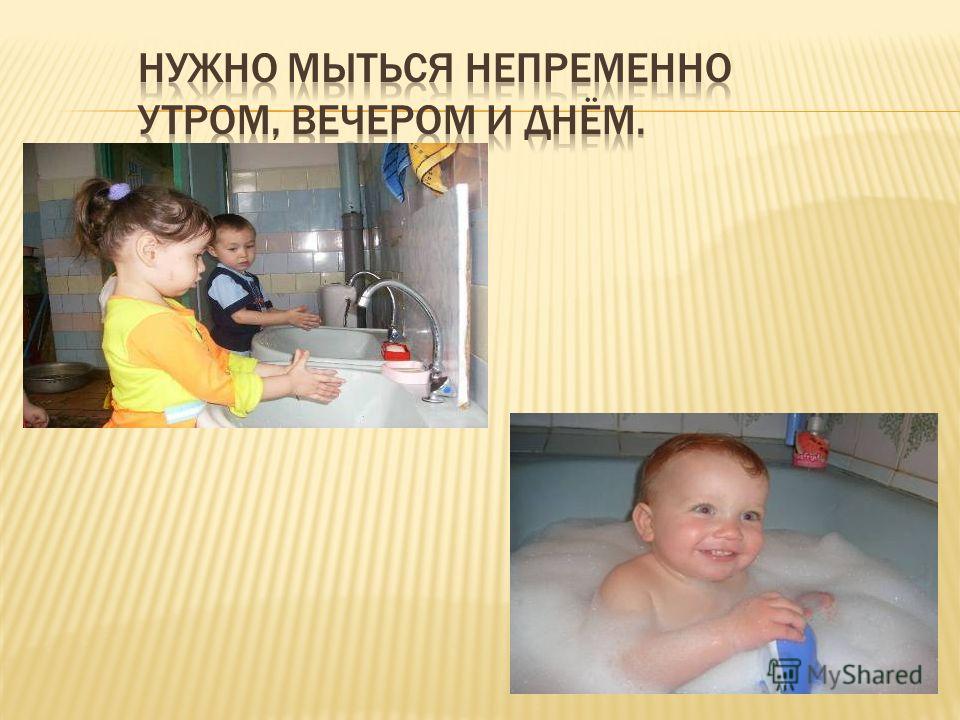 НУЖНО МЫТЬСЯ НЕПРЕМЕННО УТРОМ, ВЕЧЕРОМ И ДНЁМ.

MyShared